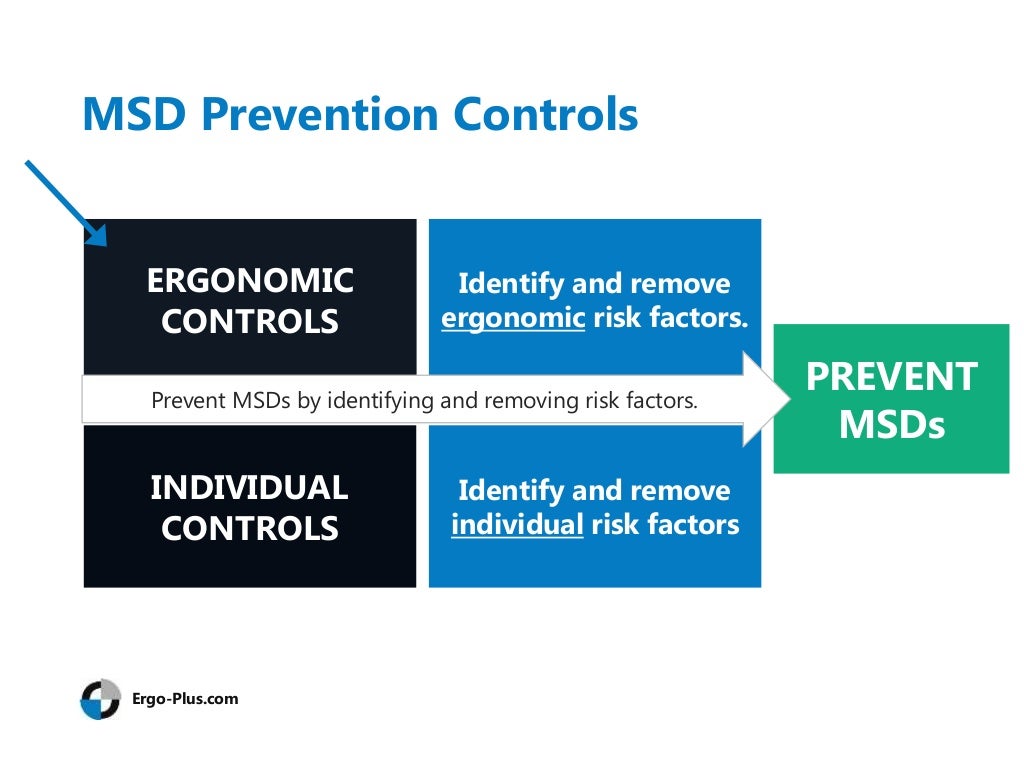 MSD Prevention Controls

ERGONOMIC CONTROLS

Identify and remove ergonomic risk factors.

Prevent MSDs by identifying and removing risk factors.

PREVENT MSDs

INDIVIDUAL CONTROLS

Identify and remove individual risk factors

Ergo-Plus.com